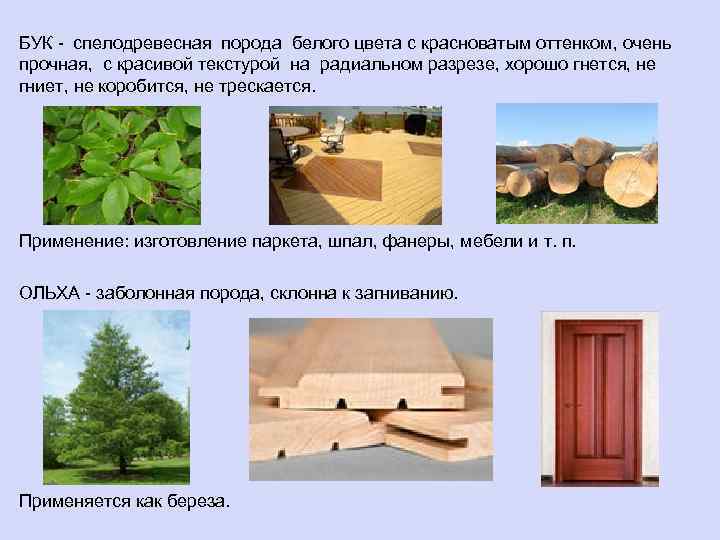 БУК - спелодревесная порода белого цвета с красноватым оттенком, очень прочная, с красивой текстурой на радиальном разрезе, хорошо гнется, не гниет, не коробится, не трескается.

Применение: изготовление паркета, шпал, фанеры, мебели и т. п.

ОЛЬХА - заболонная порода, склонна к загниванию.

Применяется как береза.